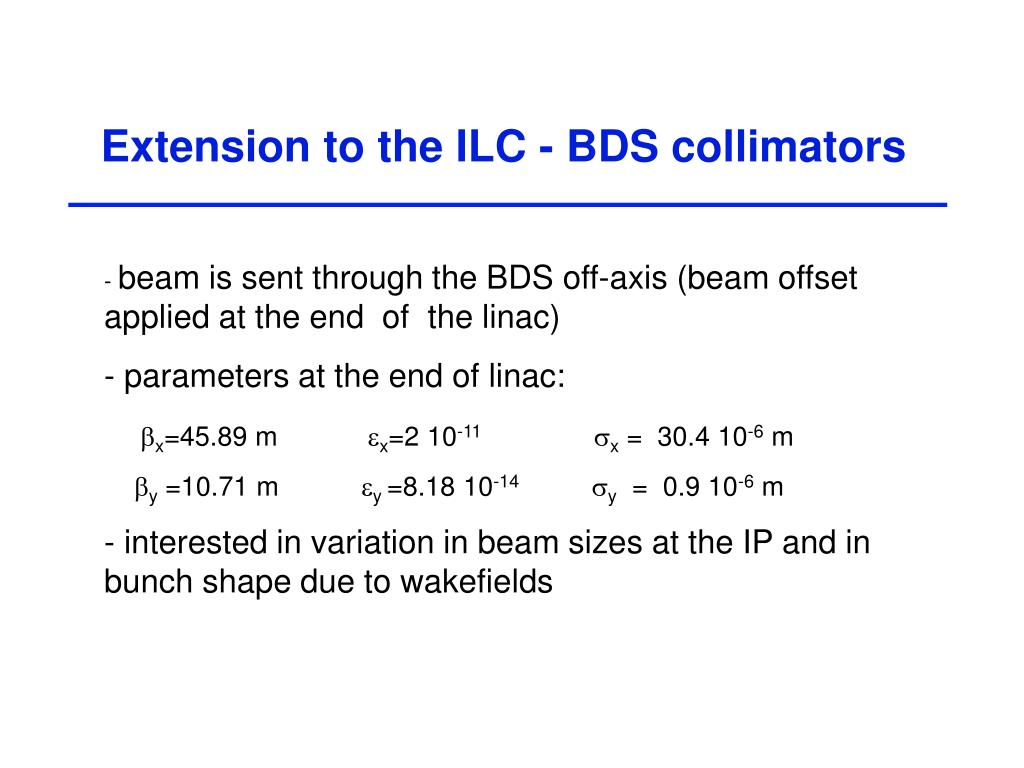 Extension to the ILC - BDS collimators

- beam is sent through the BDS off-axis (beam offset applied at the end of the linac)

- parameters at the end of linac:

$\beta_x$=45.89 m $\varepsilon_x$=2 $10^{-11}$ $\sigma_x$ = 30.4 $10^{-6}$ m

$\beta_y$ =10.71 m $\varepsilon_y$ =8.18 $10^{-14}$ $\sigma_y$ = 0.9 $10^{-6}$ m

- interested in variation in beam sizes at the IP and in bunch shape due to wakefields